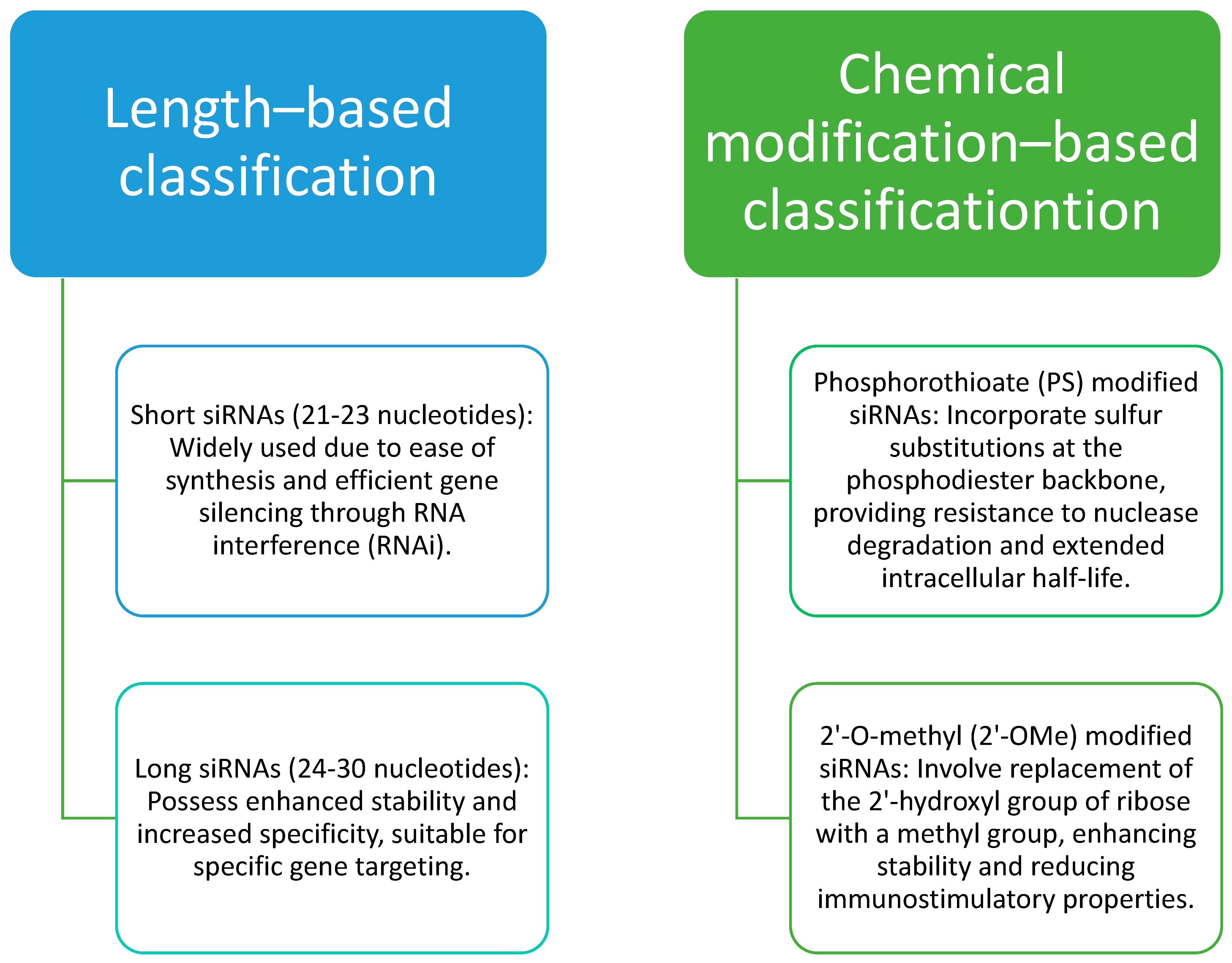 Length–based classification

Short siRNAs (21-23 nucleotides): Widely used due to ease of synthesis and efficient gene silencing through RNA interference (RNAi).

Long siRNAs (24-30 nucleotides): Possess enhanced stability and increased specificity, suitable for specific gene targeting.

Chemical modification–based classificationtion

Phosphorothioate (PS) modified siRNAs: Incorporate sulfur substitutions at the phosphodiester backbone, providing resistance to nuclease degradation and extended intracellular half-life.

2'-O-methyl (2'-OMe) modified siRNAs: Involve replacement of the 2'-hydroxyl group of ribose with a methyl group, enhancing stability and reducing immunostimulatory properties.